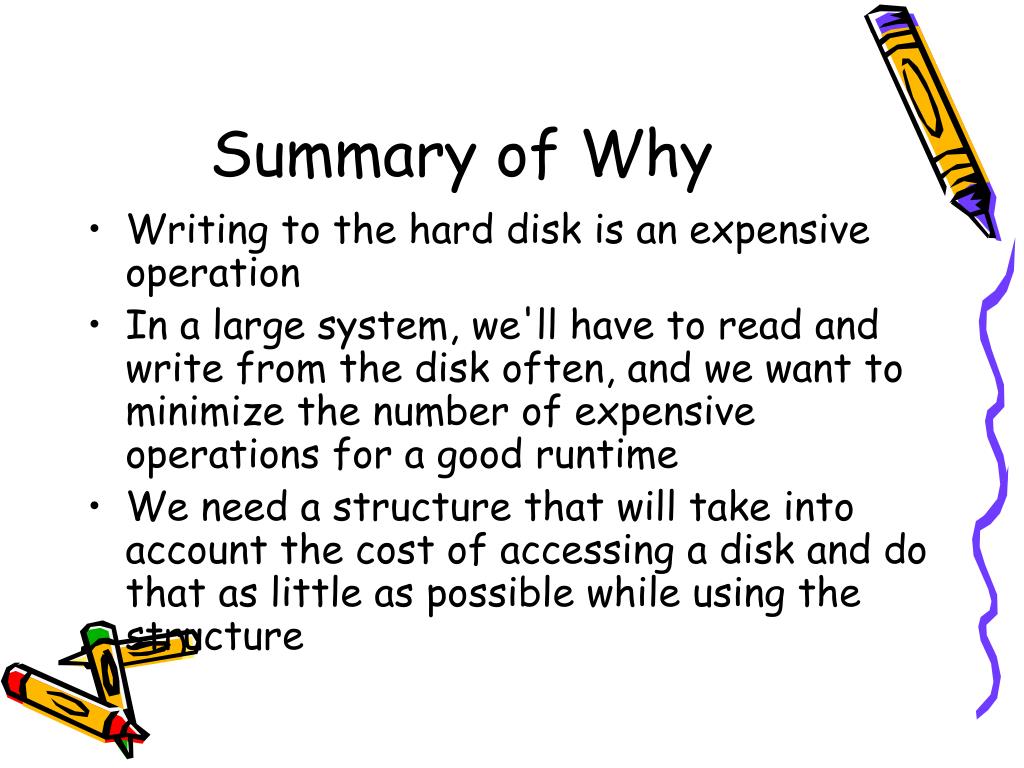 Summary of Why

• Writing to the hard disk is an expensive operation
• In a large system, we'll have to read and write from the disk often, and we want to minimize the number of expensive operations for a good runtime
• We need a structure that will take into account the cost of accessing a disk and do that as little as possible while using the structure